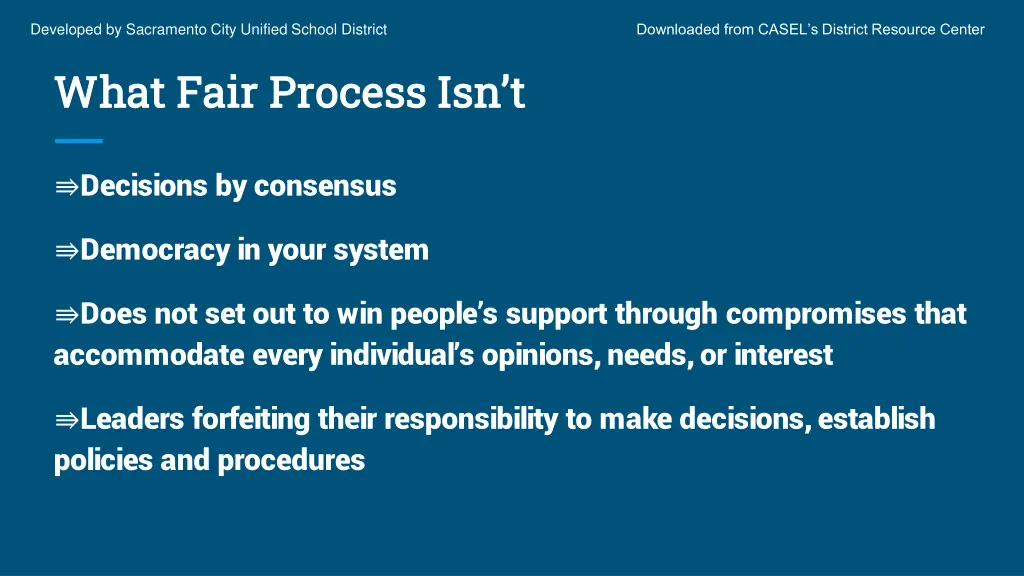 Developed by Sacramento City Unified School District

Downloaded from CASEL's District Resource Center

What Fair Process Isn't

⇛Decisions by consensus

⇛Democracy in your system

⇛Does not set out to win people's support through compromises that accommodate every individual's opinions, needs, or interest

⇛Leaders forfeiting their responsibility to make decisions, establish policies and procedures